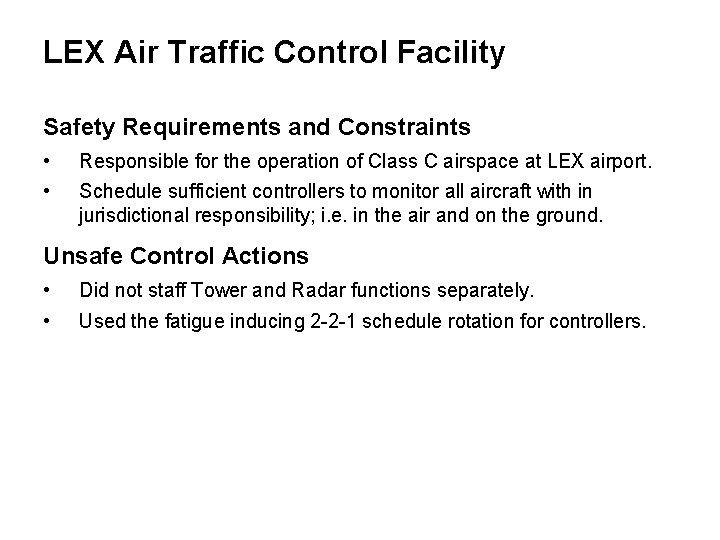 LEX Air Traffic Control Facility

Safety Requirements and Constraints

• Responsible for the operation of Class C airspace at LEX airport.

• Schedule sufficient controllers to monitor all aircraft with in jurisdictional responsibility; i.e. in the air and on the ground.

Unsafe Control Actions

• Did not staff Tower and Radar functions separately.

• Used the fatigue inducing 2-2-1 schedule rotation for controllers.